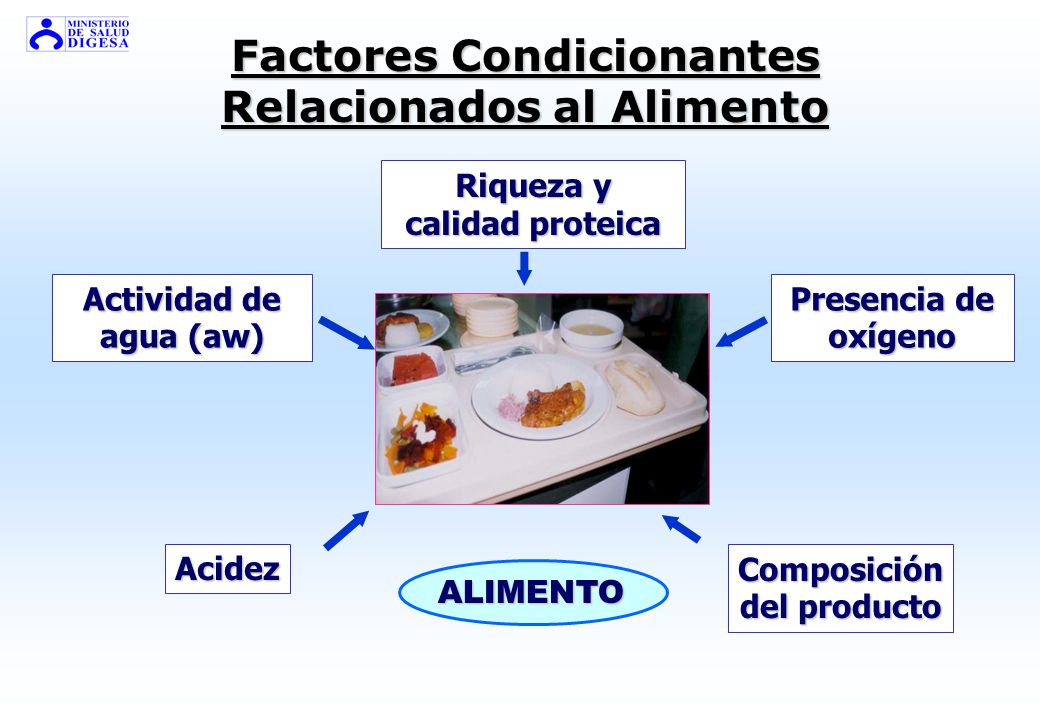 MINISTERIO DE SALUD DIGESA

Factores Condicionantes Relacionados al Alimento

Riqueza y calidad proteica

Actividad de agua (aw)

Presencia de oxígeno

Acidez

ALIMENTO

Composición del producto